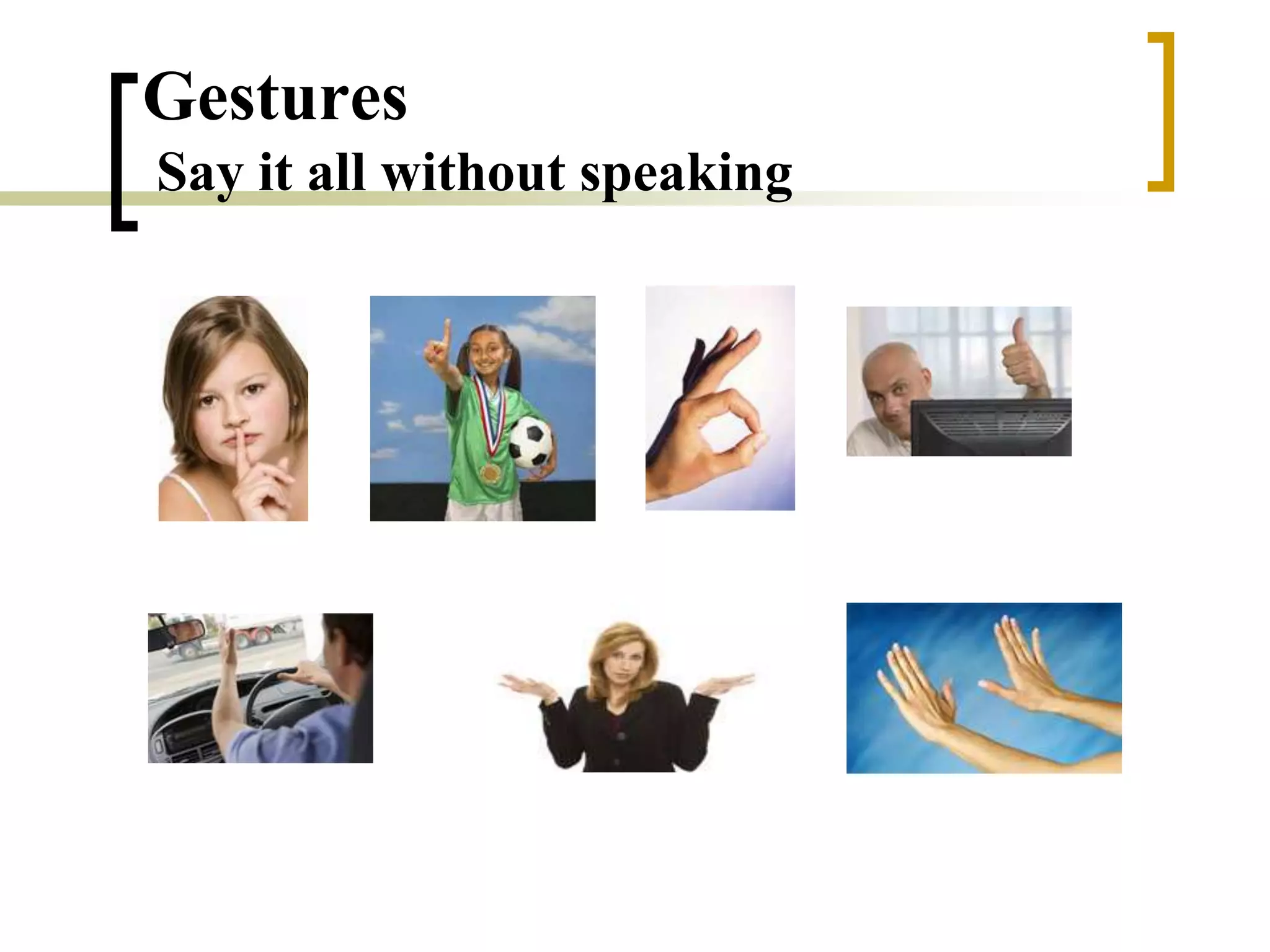 Gestures
Say it all without speaking